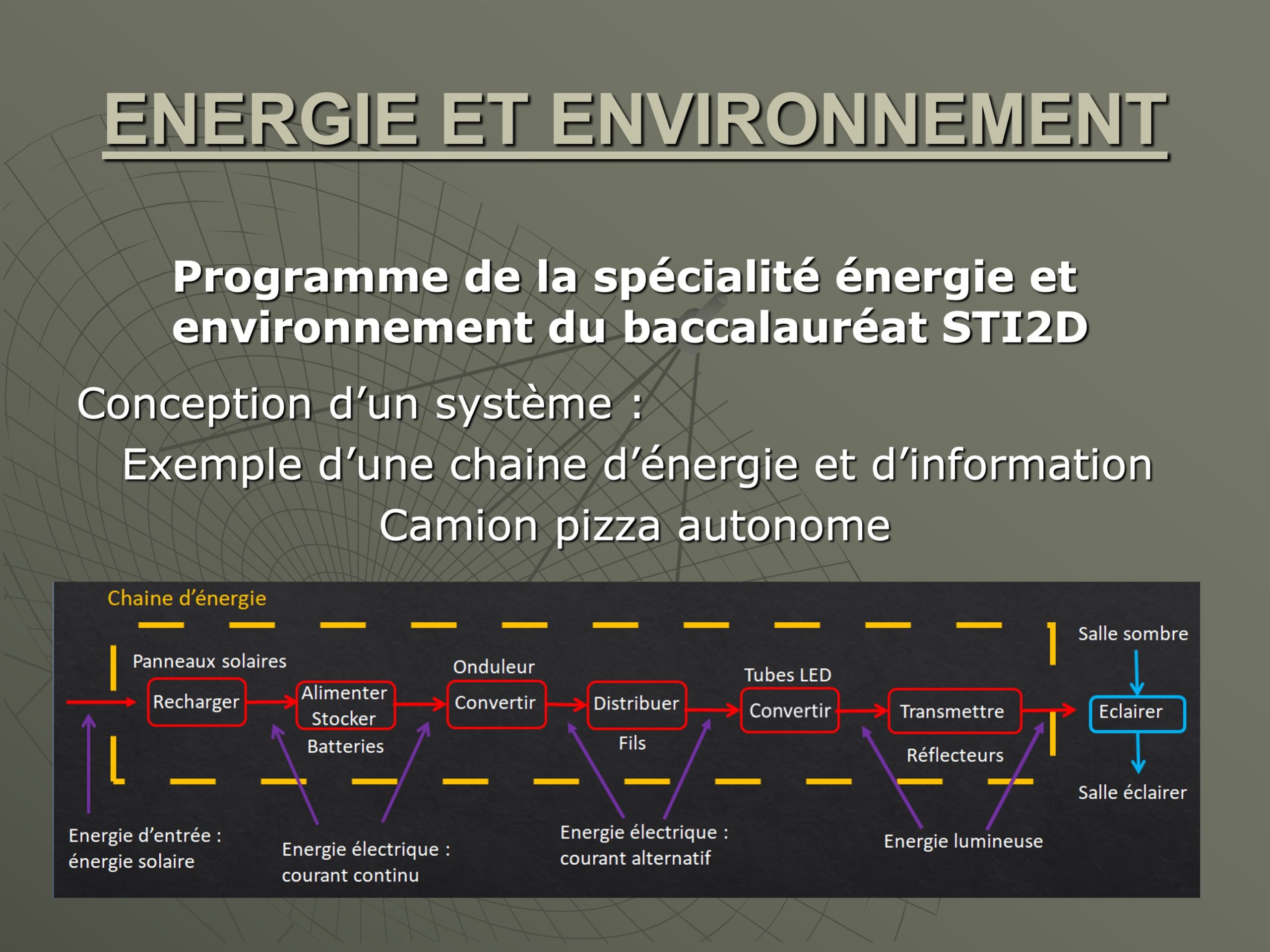 ENERGIE ET ENVIRONNEMENT

Programme de la spécialité énergie et environnement du baccalauréat STI2D

Conception d’un système :

Exemple d’une chaine d’énergie et d’information

Camion pizza autonome

Chaine d’énergie

Panneaux solaires

Recharger

Alimenter Stocker

Batteries

Onduleur

Convertir

Distribuer

Fils

Tubes LED

Convertir

Transmettre

Réflecteurs

Salle sombre

Eclairer

Salle éclairer

Energie d’entrée : énergie solaire

Energie électrique : courant continu

Energie électrique : courant alternatif

Energie lumineuse